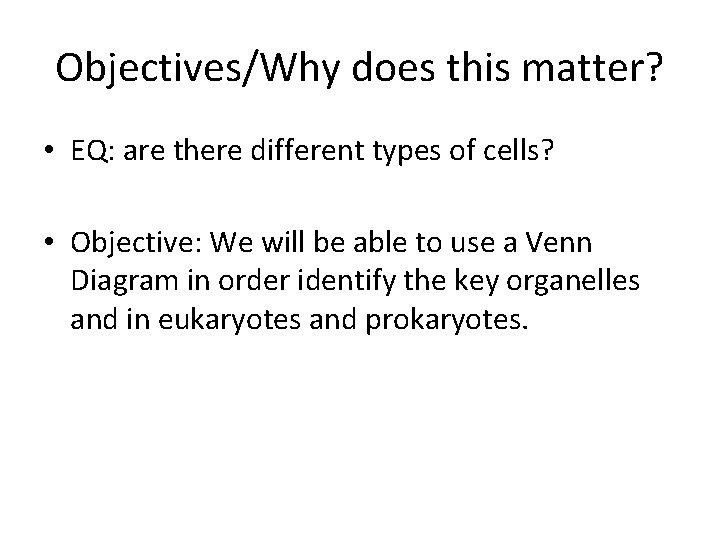 Objectives/Why does this matter?

• EQ: are there different types of cells?

• Objective: We will be able to use a Venn Diagram in order identify the key organelles and in eukaryotes and prokaryotes.